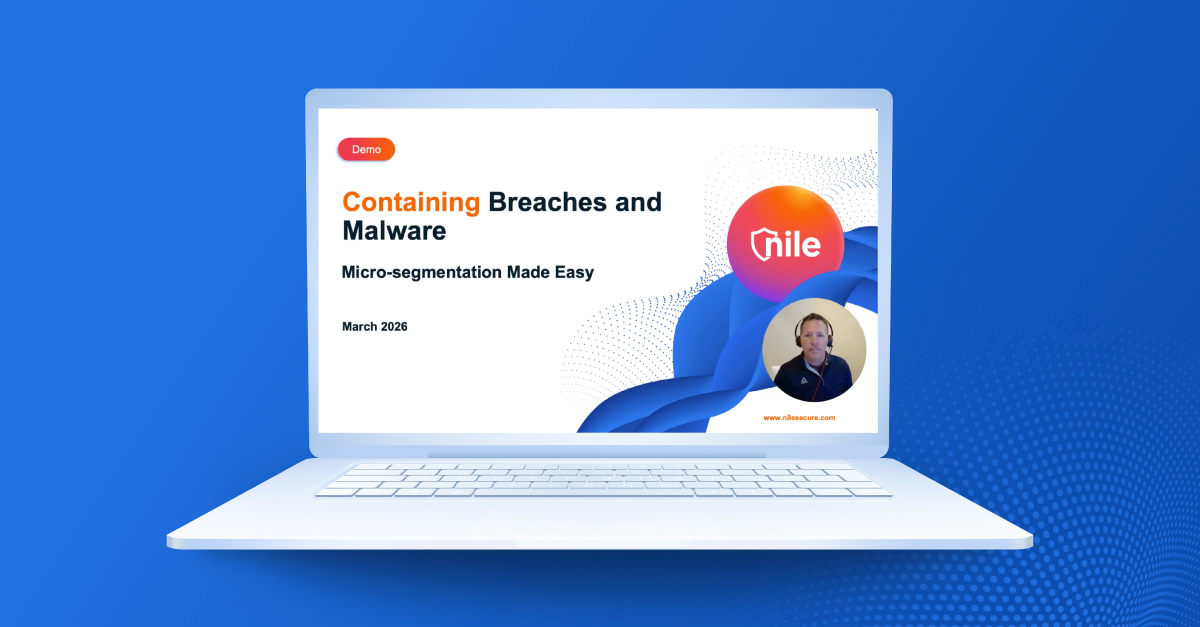 Demo

Containing Breaches and Malware

Micro-segmentation Made Easy

March 2026

nile

www.nilesecure.com